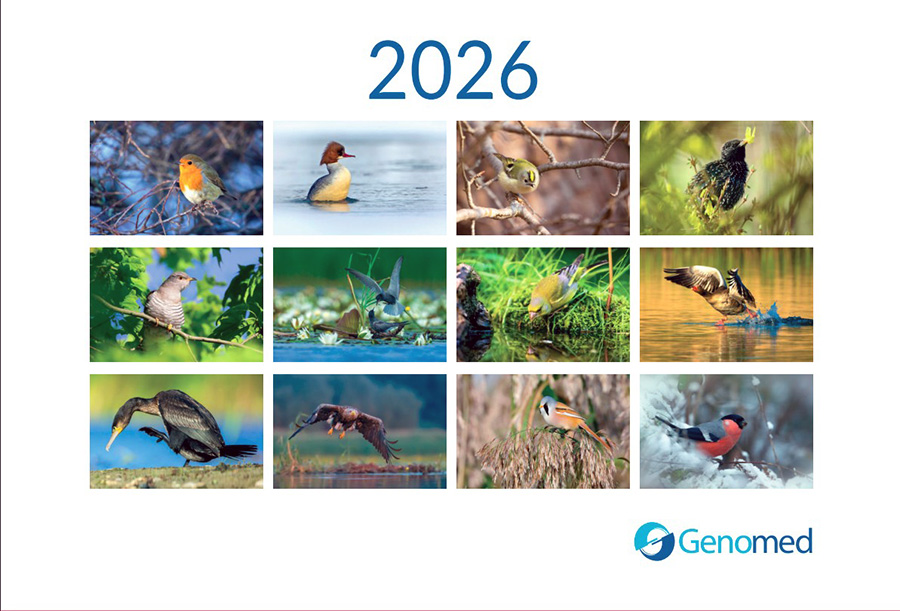 2026

Genomed